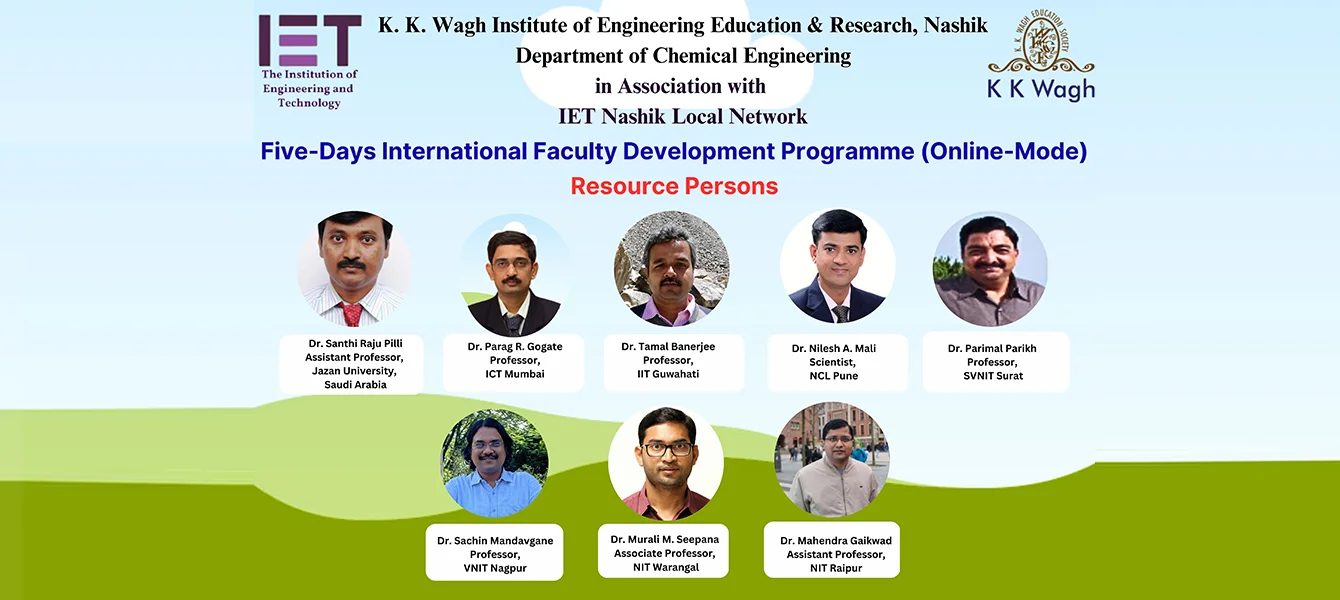 IET
The Institution of Engineering and Technology

K. K. Wagh Institute of Engineering Education & Research, Nashik
Department of Chemical Engineering
in Association with
IET Nashik Local Network

K. K. WAGH EDUCATION SOCIETY
K K Wagh

Five-Days International Faculty Development Programme (Online-Mode)

Resource Persons

Dr. Santhi Raju Pilli
Assistant Professor,
Jazan University,
Saudi Arabia

Dr. Parag R. Gogate
Professor,
ICT Mumbai

Dr. Tamal Banerjee
Professor,
IIT Guwahati

Dr. Nilesh A. Mali
Scientist,
NCL Pune

Dr. Parimal Parikh
Professor,
SVNIT Surat

Dr. Sachin Mandavgane
Professor,
VNIT Nagpur

Dr. Murali M. Seepana
Associate Professor,
NIT Warangal

Dr. Mahendra Gaikwad
Assistant Professor,
NIT Raipur